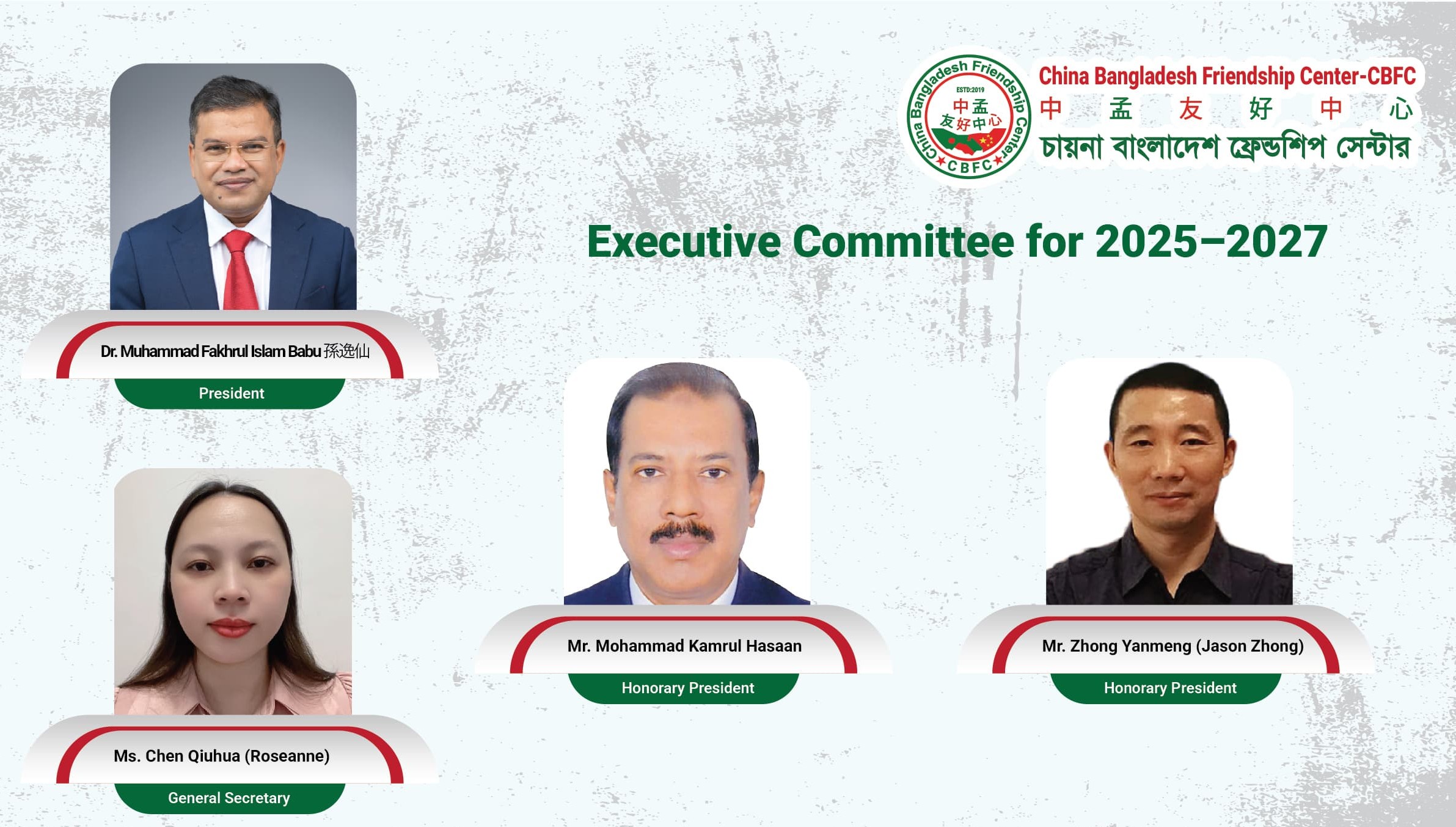 China Bangladesh Friendship Center ESTD:2019 中孟友好中心 CBFC

China Bangladesh Friendship Center-CBFC
中 孟 友 好 中 心
চায়না বাংলাদেশ ফ্রেন্ডশিপ সেন্টার

Executive Committee for 2025–2027

Dr. Muhammad Fakhrul Islam Babu 孫逸仙
President

Ms. Chen Qiuhua (Roseanne)
General Secretary

Mr. Mohammad Kamrul Hasaan
Honorary President

Mr. Zhong Yanmeng (Jason Zhong)
Honorary President